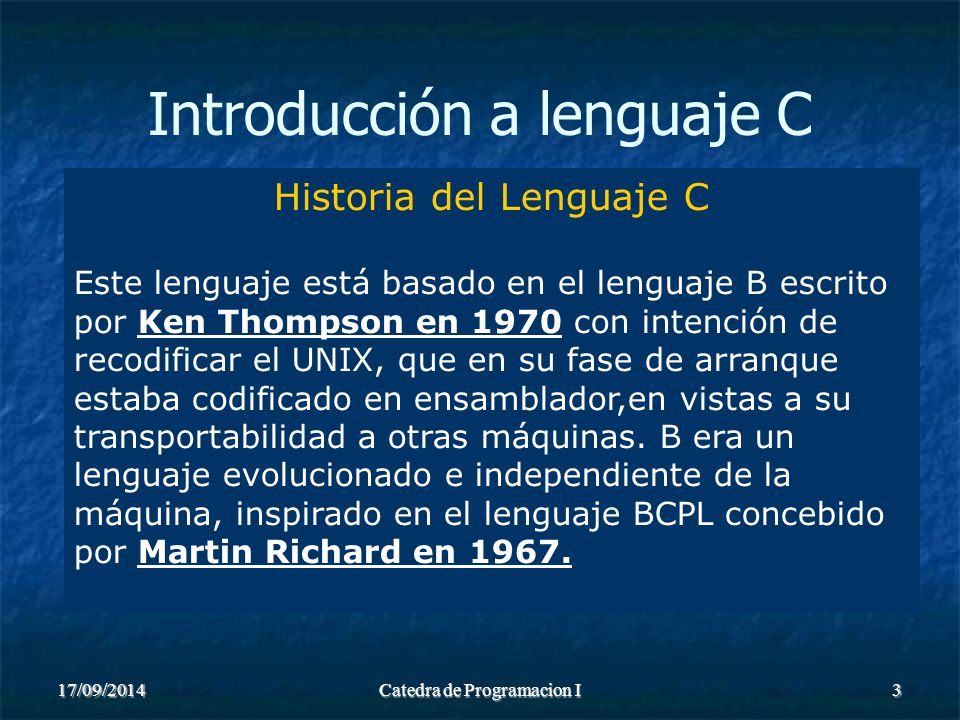 Introducción a lenguaje C

Historia del Lenguaje C

Este lenguaje está basado en el lenguaje B escrito por Ken Thompson en 1970 con intención de recodificar el UNIX, que en su fase de arranque estaba codificado en ensamblador,en vistas a su transportabilidad a otras máquinas. B era un lenguaje evolucionado e independiente de la máquina, inspirado en el lenguaje BCPL concebido por Martin Richard en 1967.

17/09/2014 Catedra de Programacion I 3